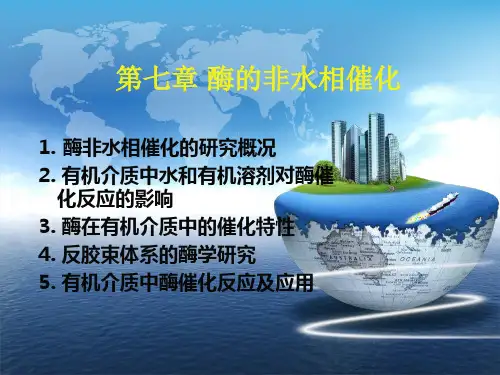 第七章 酶的非水相催化

1. 酶非水相催化的研究概况
2. 有机介质中水和有机溶剂对酶催化反应的影响
3. 酶在有机介质中的催化特性
4. 反胶束体系的酶学研究
5. 有机介质中酶催化反应及应用

AUSTRALIA
OCEANIA